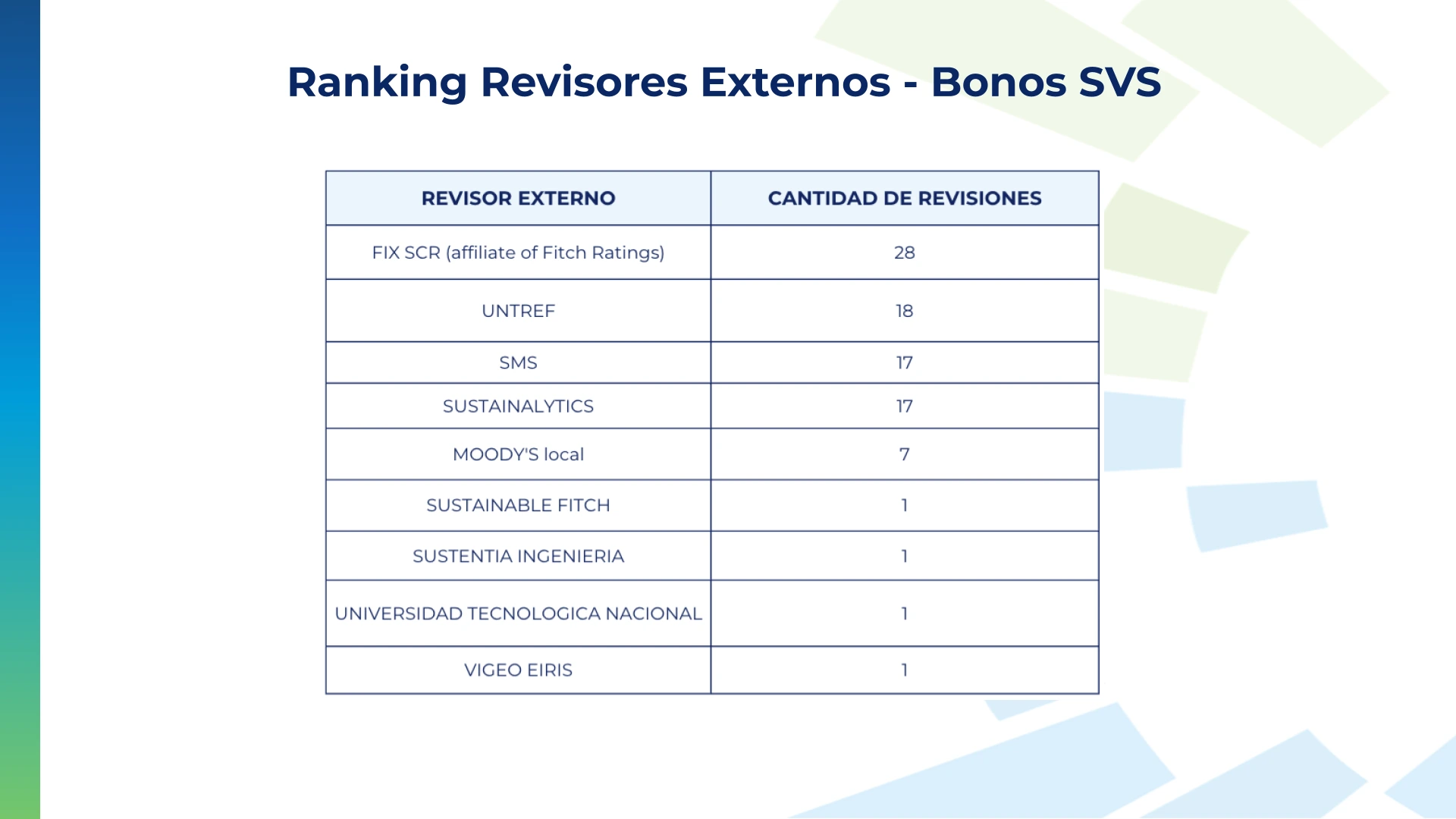 Ranking Revisores Externos - Bonos SVS

| REVISOR EXTERNO | CANTIDAD DE REVISIONES |
|---|---|
| FIX SCR (affiliate of Fitch Ratings) | 28 |
| UNTREF | 18 |
| SMS | 17 |
| SUSTAINALYTICS | 17 |
| MOODY'S local | 7 |
| SUSTAINABLE FITCH | 1 |
| SUSTENTIA INGENIERIA | 1 |
| UNIVERSIDAD TECNOLOGICA NACIONAL | 1 |
| VIGEO EIRIS | 1 |